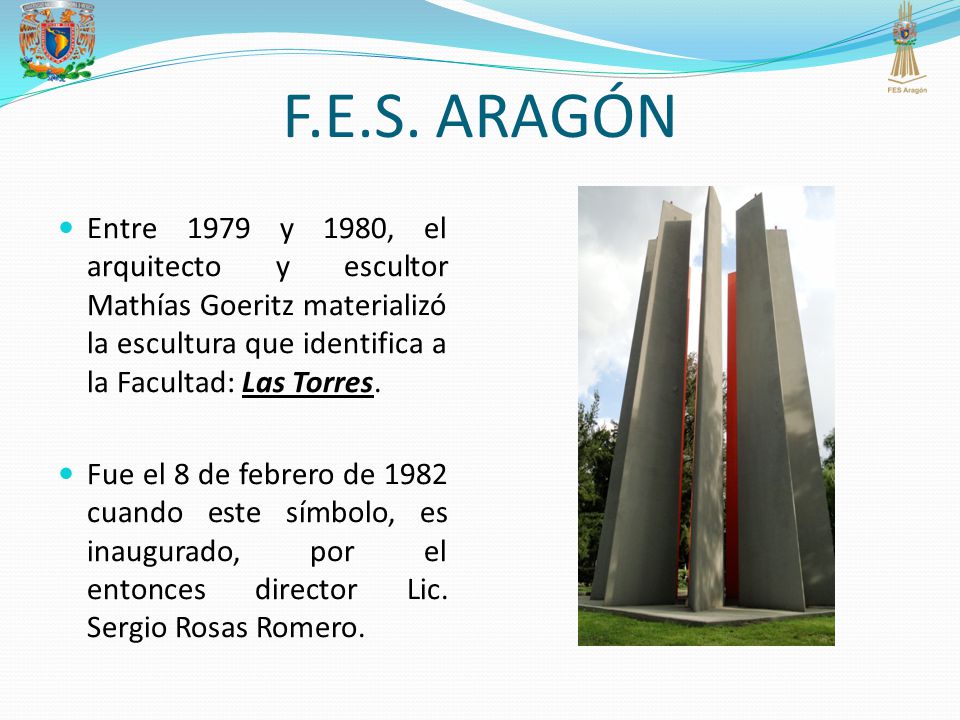 FES Aragón

F.E.S. ARAGÓN

Entre 1979 y 1980, el arquitecto y escultor Mathías Goeritz materializó la escultura que identifica a la Facultad: Las Torres.

Fue el 8 de febrero de 1982 cuando este símbolo, es inaugurado, por el entonces director Lic. Sergio Rosas Romero.